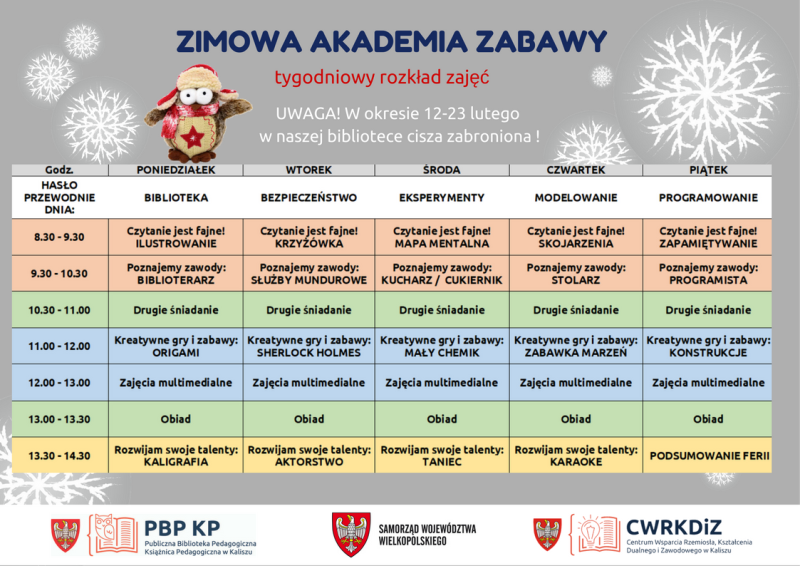 ZIMOWA AKADEMIA ZABAWY

tygodniowy rozkład zajęć

UWAGA! W okresie 12-23 lutego w naszej bibliotece cisza zabroniona !

| Godz. | PONIEDZIAŁEK | WTOREK | ŚRODA | CZWARTEK | PIĄTEK |
|---|---|---|---|---|---|
| HASŁO PRZEWODNIE DNIA: | BIBLIOTEKA | BEZPIECZEŃSTWO | EKSPERYMENTY | MODELOWANIE | PROGRAMOWANIE |
| 8.30 - 9.30 | Czytanie jest fajne! ILUSTROWANIE | Czytanie jest fajne! KRZYŻÓWKA | Czytanie jest fajne! MAPA MENTALNA | Czytanie jest fajne! SKOJARZENIA | Czytanie jest fajne! ZAPAMIĘTYWANIE |
| 9.30 - 10.30 | Poznajemy zawody: BIBLIOTERARZ | Poznajemy zawody: SŁUŻBY MUNDUROWE | Poznajemy zawody: KUCHARZ / CUKIERNIK | Poznajemy zawody: STOLARZ | Poznajemy zawody: PROGRAMISTA |
| 10.30 - 11.00 | Drugie śniadanie | Drugie śniadanie | Drugie śniadanie | Drugie śniadanie | Drugie śniadanie |
| 11.00 - 12.00 | Kreatywne gry i zabawy: ORIGAMI | Kreatywne gry i zabawy: SHERLOCK HOLMES | Kreatywne gry i zabawy: MAŁY CHEMIK | Kreatywne gry i zabawy: ZABAWKA MARZEŃ | Kreatywne gry i zabawy: KONSTRUKCJE |
| 12.00 - 13.00 | Zajęcia multimedialne | Zajęcia multimedialne | Zajęcia multimedialne | Zajęcia multimedialne | Zajęcia multimedialne |
| 13.00 - 13.30 | Obiad | Obiad | Obiad | Obiad | Obiad |
| 13.30 - 14.30 | Rozwijam swoje talenty: KALIGRAFIA | Rozwijam swoje talenty: AKTORSTWO | Rozwijam swoje talenty: TANIEC | Rozwijam swoje talenty: KARAOKE | PODSUMOWANIE FERII |

PBP KP
Publiczna Biblioteka Pedagogiczna Książnica Pedagogiczna w Kaliszu

SAMORZĄD WOJEWÓDZTWA WIELKOPOLSKIEGO

CWRKDiZ
Centrum Wsparcia Rzemiosła, Kształcenia Dualnego i Zawodowego w Kaliszu